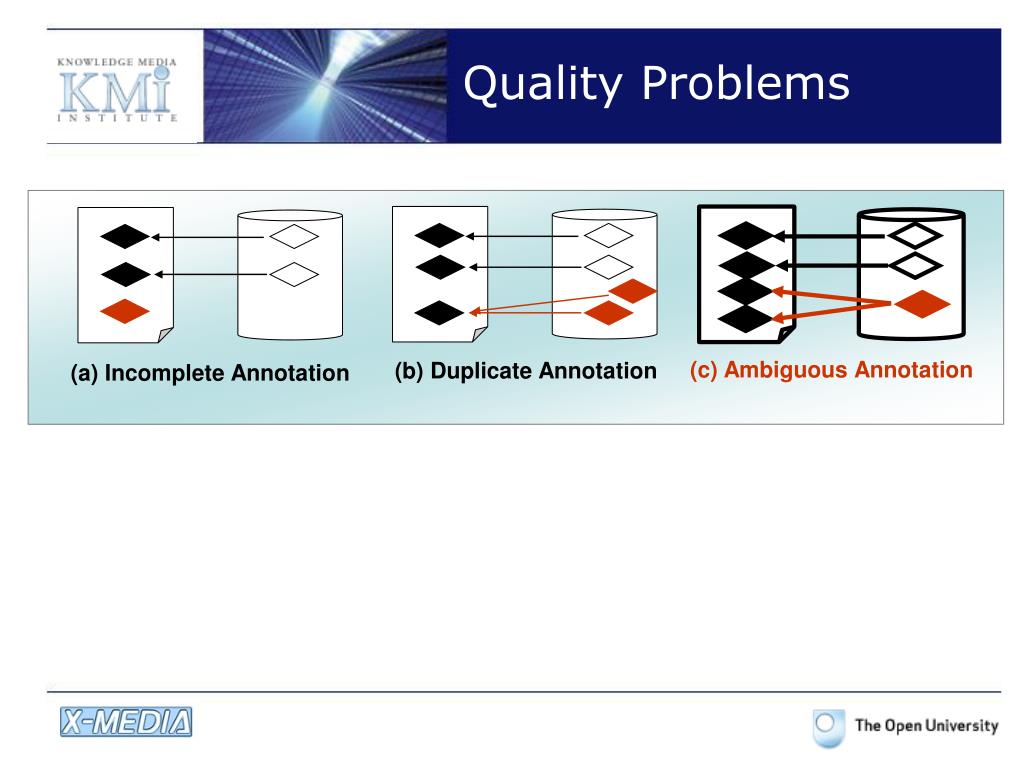 KNOWLEDGE MEDIA
KMi
INSTITUTE

Quality Problems

(a) Incomplete Annotation

(b) Duplicate Annotation

(c) Ambiguous Annotation

X-MEDIA

The Open University